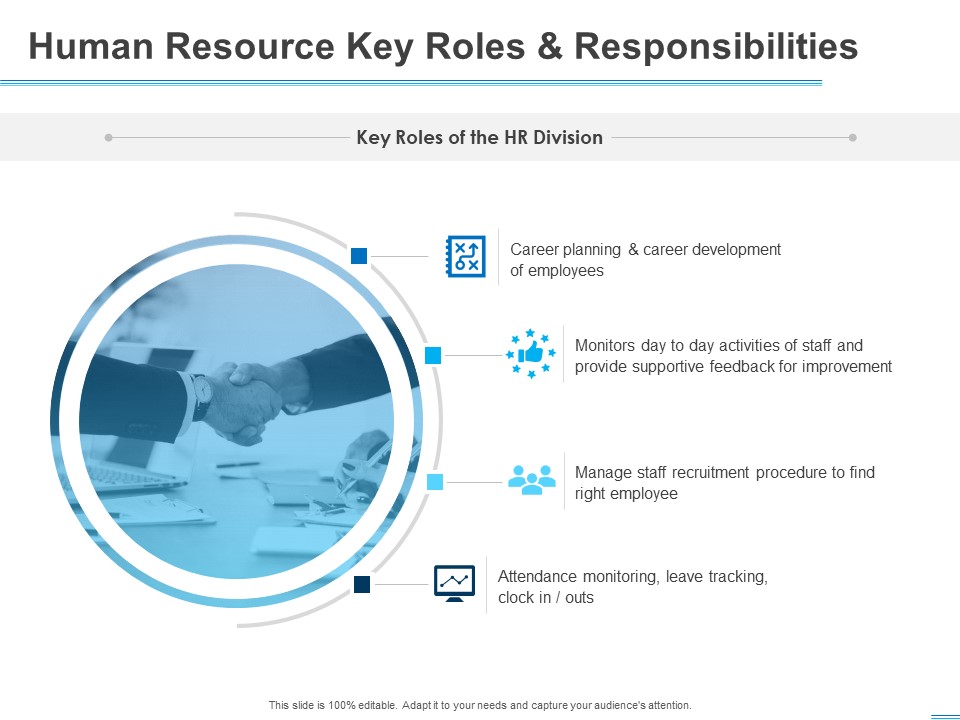 Human Resource Key Roles & Responsibilities

Key Roles of the HR Division

Career planning & career development of employees

Monitors day to day activities of staff and provide supportive feedback for improvement

Manage staff recruitment procedure to find right employee

Attendance monitoring, leave tracking, clock in / outs

This slide is 100% editable. Adapt it to your needs and capture your audience's attention.